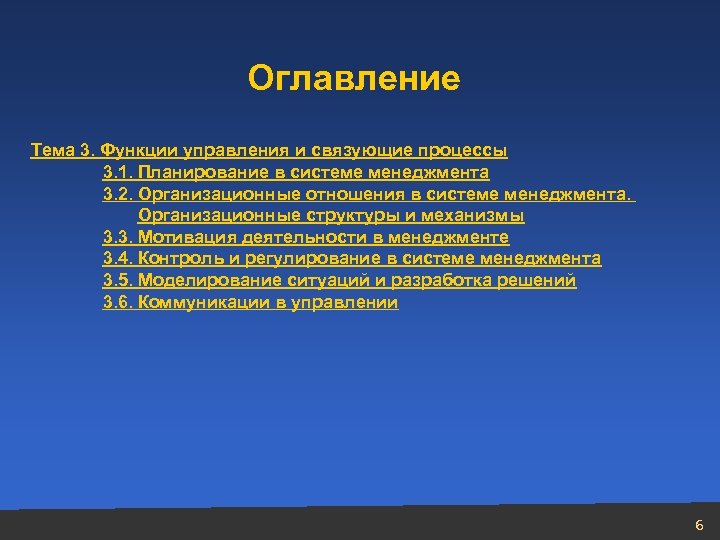 Оглавление

Тема 3. Функции управления и связующие процессы
3.1. Планирование в системе менеджмента
3.2. Организационные отношения в системе менеджмента. Организационные структуры и механизмы
3.3. Мотивация деятельности в менеджменте
3.4. Контроль и регулирование в системе менеджмента
3.5. Моделирование ситуаций и разработка решений
3.6. Коммуникации в управлении

6